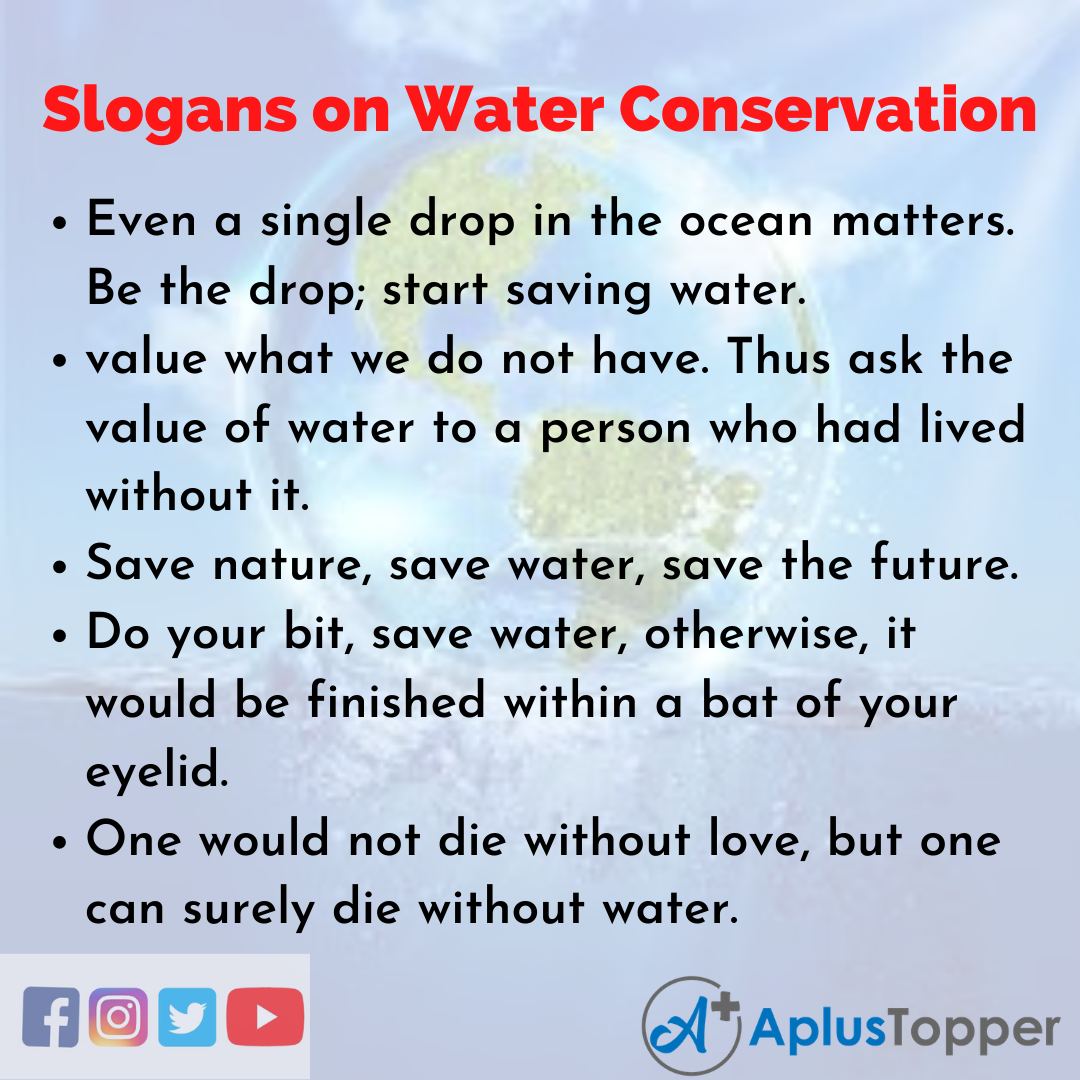 Slogans on Water Conservation

• Even a single drop in the ocean matters. Be the drop; start saving water.
• value what we do not have. Thus ask the value of water to a person who had lived without it.
• Save nature, save water, save the future.
• Do your bit, save water, otherwise, it would be finished within a bat of your eyelid.
• One would not die without love, but one can surely die without water.

A+ AplusTopper